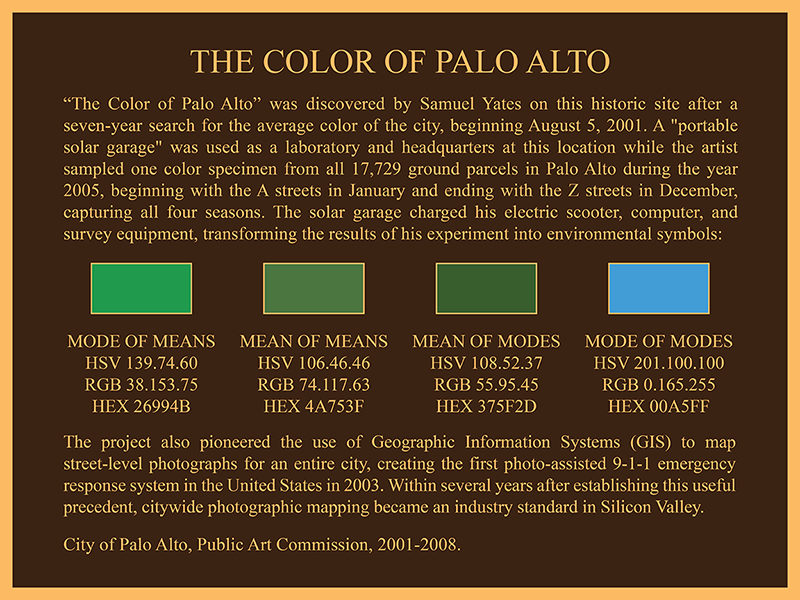 THE COLOR OF PALO ALTO

“The Color of Palo Alto” was discovered by Samuel Yates on this historic site after a seven-year search for the average color of the city, beginning August 5, 2001. A "portable solar garage" was used as a laboratory and headquarters at this location while the artist sampled one color specimen from all 17,729 ground parcels in Palo Alto during the year 2005, beginning with the A streets in January and ending with the Z streets in December, capturing all four seasons. The solar garage charged his electric scooter, computer, and survey equipment, transforming the results of his experiment into environmental symbols:

MODE OF MEANS
HSV 139.74.60
RGB 38.153.75
HEX 26994B

MEAN OF MEANS
HSV 106.46.46
RGB 74.117.63
HEX 4A753F

MEAN OF MODES
HSV 108.52.37
RGB 55.95.45
HEX 375F2D

MODE OF MODES
HSV 201.100.100
RGB 0.165.255
HEX 00A5FF

The project also pioneered the use of Geographic Information Systems (GIS) to map street-level photographs for an entire city, creating the first photo-assisted 9-1-1 emergency response system in the United States in 2003. Within several years after establishing this useful precedent, citywide photographic mapping became an industry standard in Silicon Valley.

City of Palo Alto, Public Art Commission, 2001-2008.